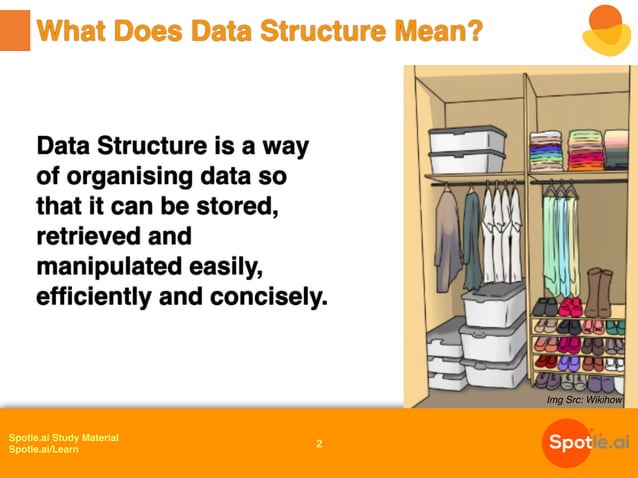 What Does Data Structure Mean?

Data Structure is a way of organising data so that it can be stored, retrieved and manipulated easily, efficiently and concisely.

Img Src: Wikihow

Spotle.ai Study Material
Spotle.ai/Learn

2

Spotle.ai